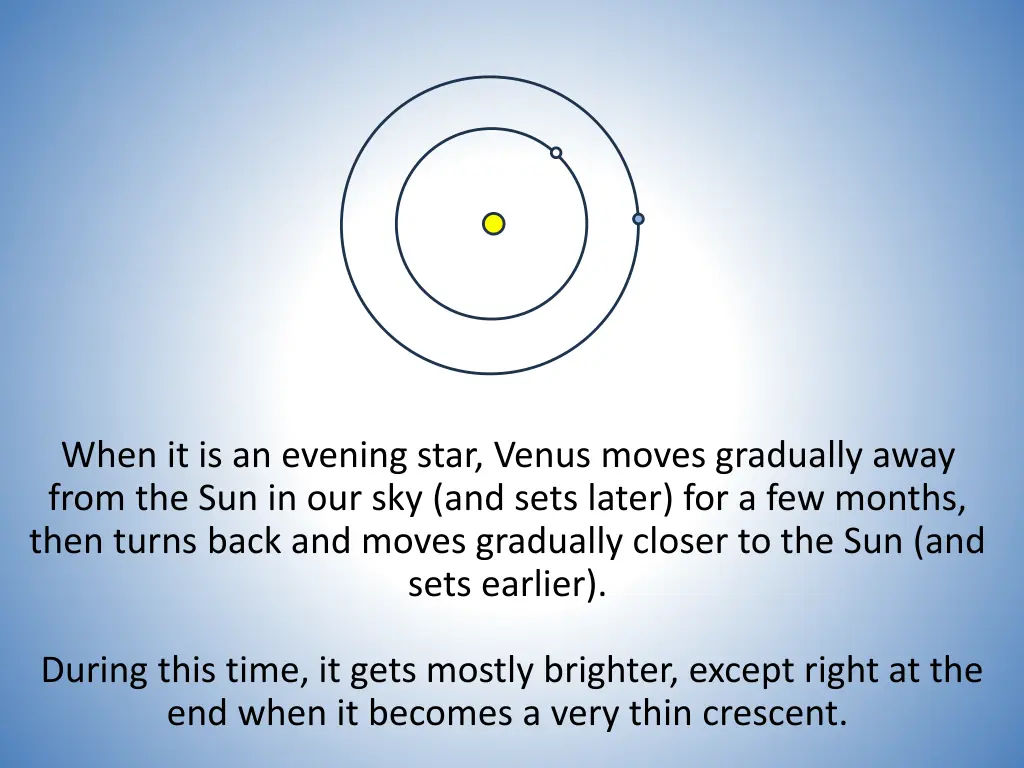 When it is an evening star, Venus moves gradually away from the Sun in our sky (and sets later) for a few months, then turns back and moves gradually closer to the Sun (and sets earlier).

During this time, it gets mostly brighter, except right at the end when it becomes a very thin crescent.